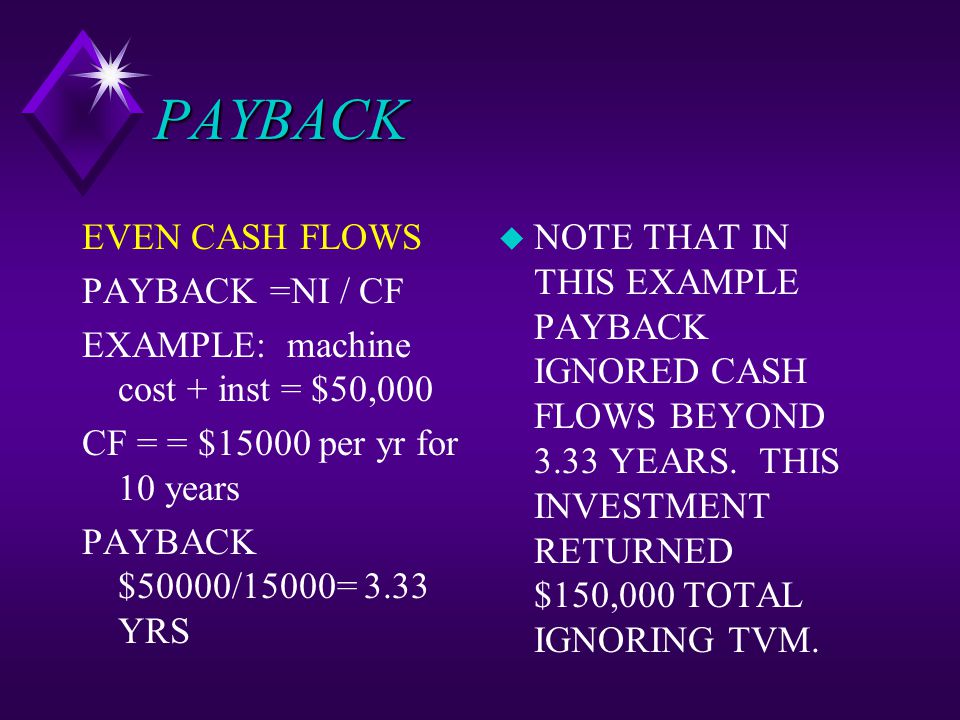 PAYBACK

EVEN CASH FLOWS

PAYBACK =NI / CF

EXAMPLE: machine cost + inst = \$50,000

CF = = \$15000 per yr for 10 years

PAYBACK \$50000/15000= 3.33 YRS

NOTE THAT IN THIS EXAMPLE PAYBACK IGNORED CASH FLOWS BEYOND 3.33 YEARS. THIS INVESTMENT RETURNED \$150,000 TOTAL IGNORING TVM.